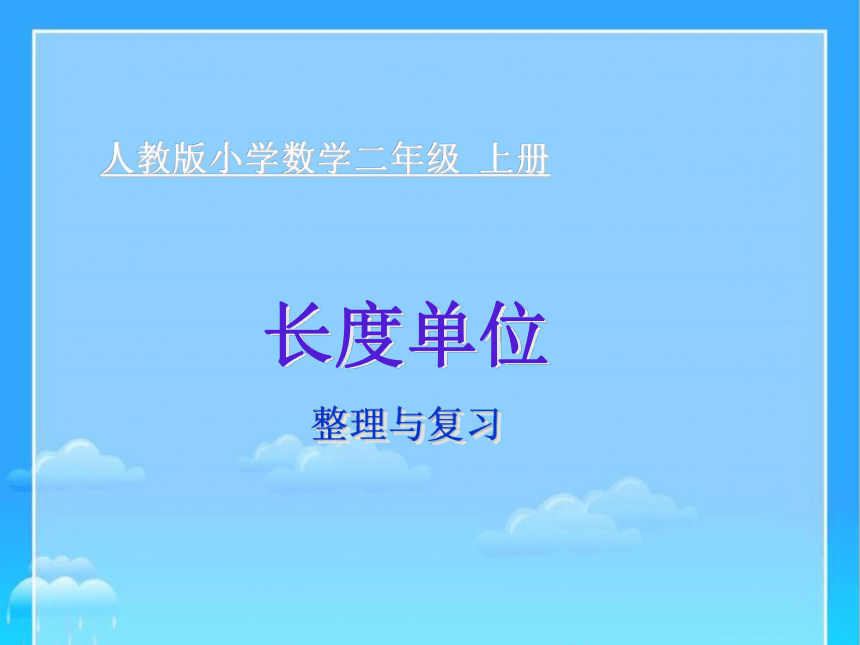 人教版小学数学二年级 上册

长度单位

整理与复习